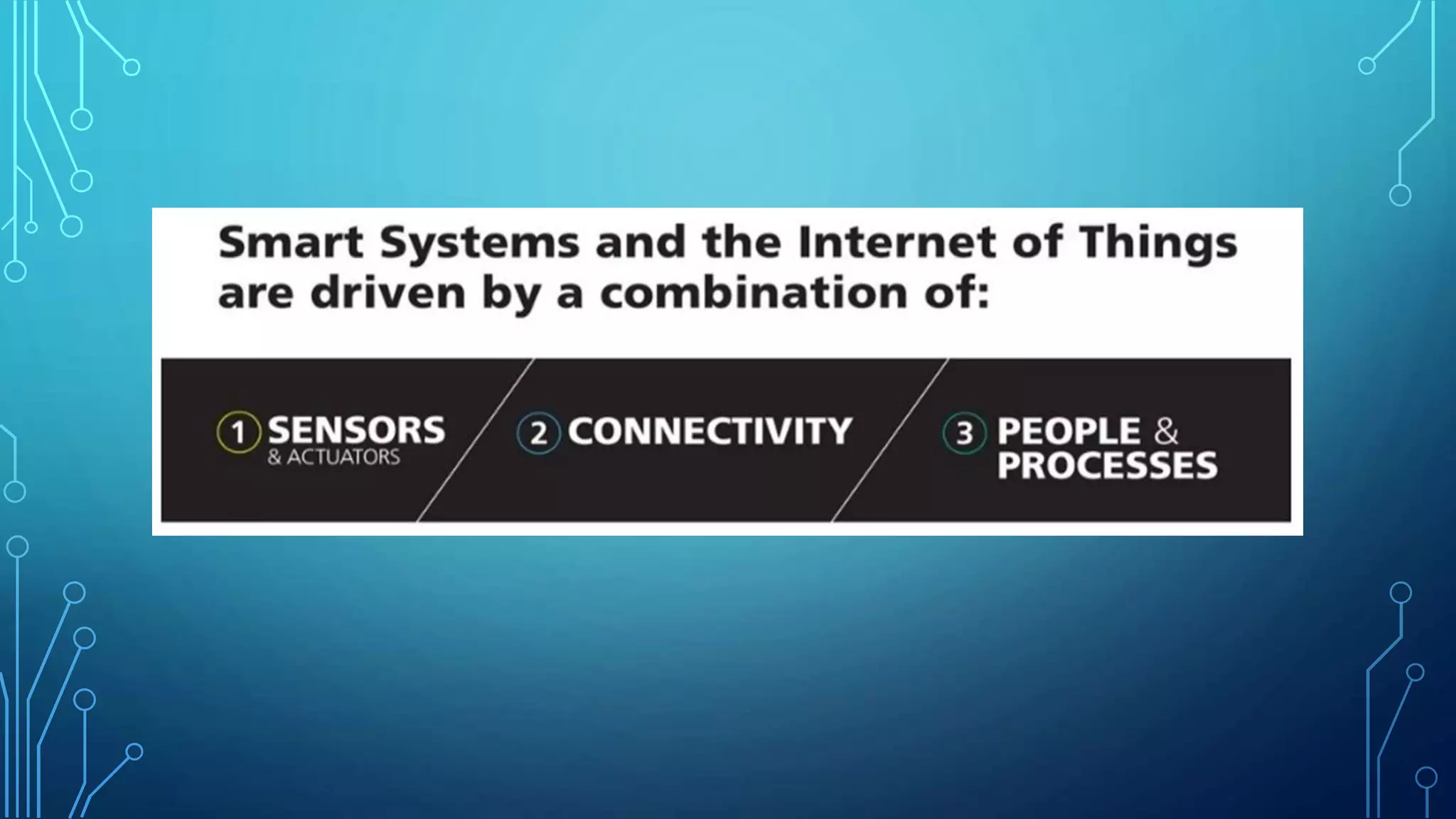 Smart Systems and the Internet of Things are driven by a combination of:

1 SENSORS & ACTUATORS

2 CONNECTIVITY

3 PEOPLE & PROCESSES